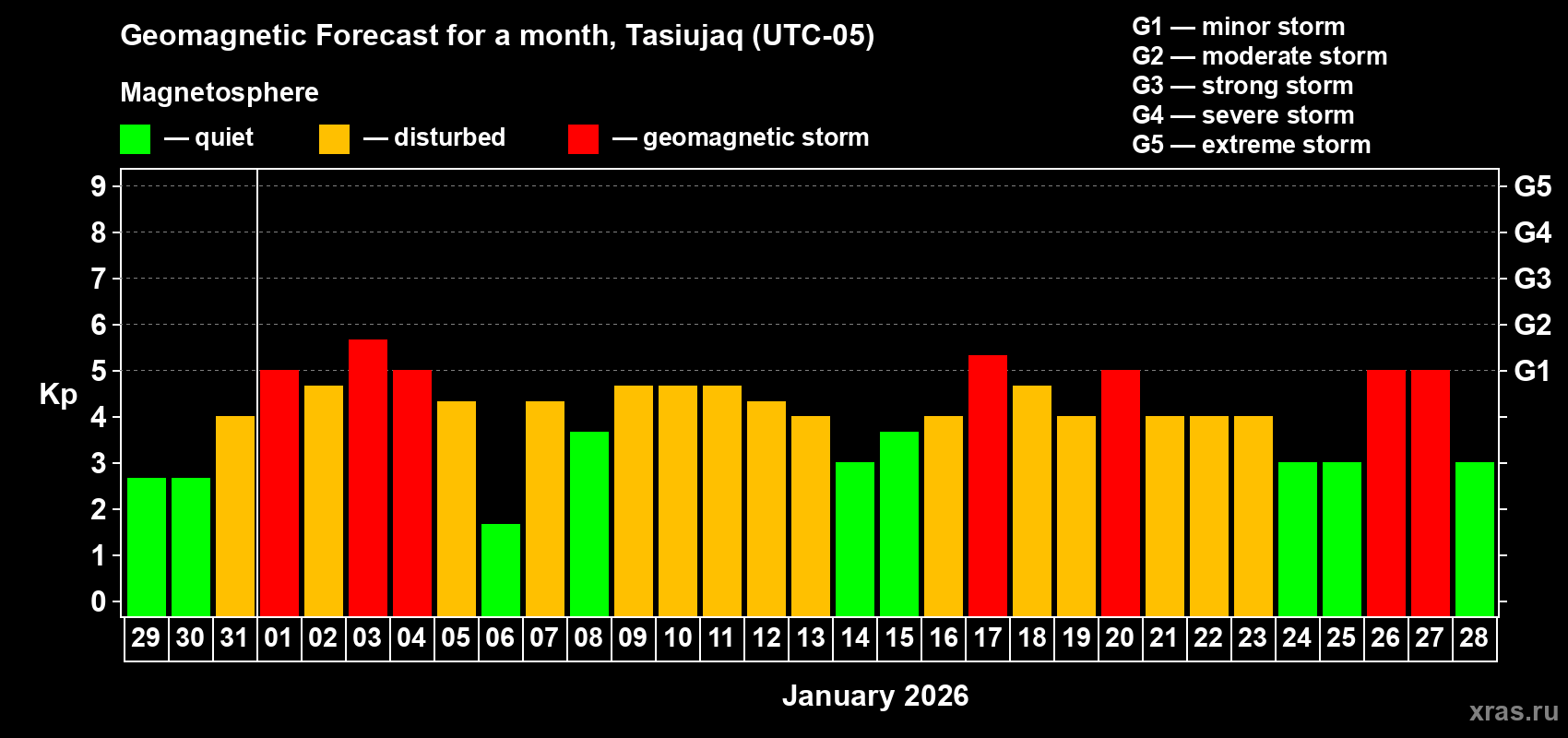 Geomagnetic Forecast for a month, Tasiujaq (UTC-05)

Magnetosphere

— quiet — disturbed — geomagnetic storm

G1 — minor storm
G2 — moderate storm
G3 — strong storm
G4 — severe storm
G5 — extreme storm

Kp

9 8 7 6 5 4 3 2 1 0

G5 G4 G3 G2 G1

29 30 31 01 02 03 04 05 06 07 08 09 10 11 12 13 14 15 16 17 18 19 20 21 22 23 24 25 26 27 28

January 2026

xras.ru